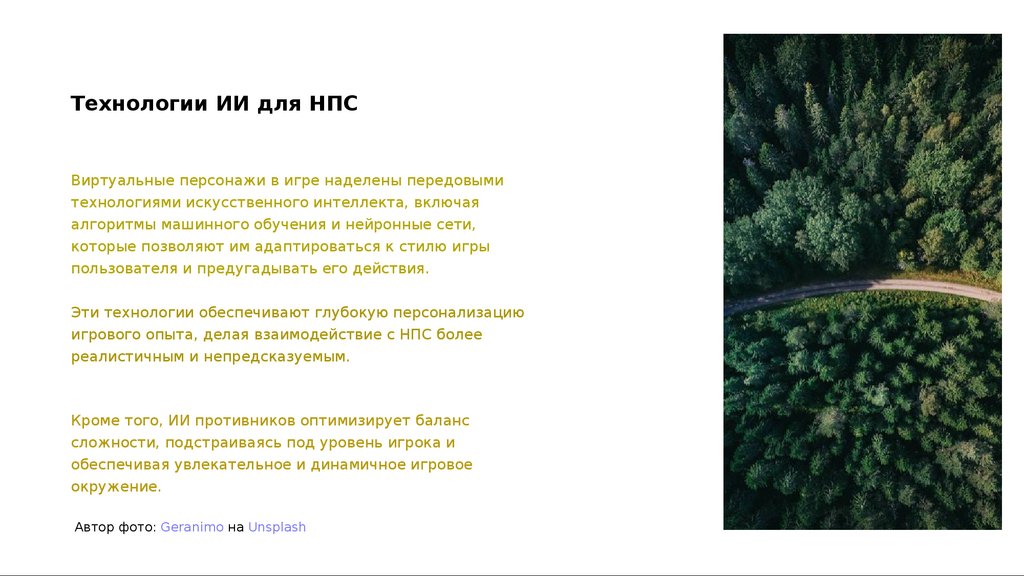 Технологии ИИ для НПС

Виртуальные персонажи в игре наделены передовыми технологиями искусственного интеллекта, включая алгоритмы машинного обучения и нейронные сети, которые позволяют им адаптироваться к стилю игры пользователя и предугадывать его действия.

Эти технологии обеспечивают глубокую персонализацию игрового опыта, делая взаимодействие с НПС более реалистичным и непредсказуемым.

Кроме того, ИИ противников оптимизирует баланс сложности, подстраиваясь под уровень игрока и обеспечивая увлекательное и динамичное игровое окружение.

Автор фото: Geranimo на Unsplash